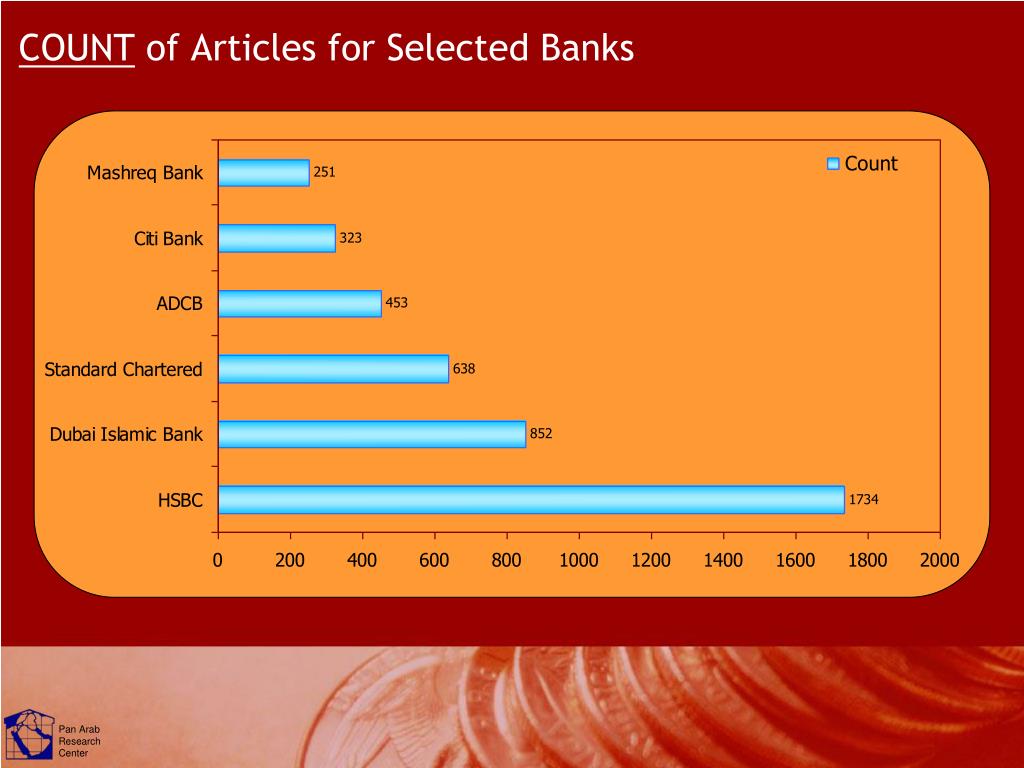 COUNT of Articles for Selected Banks

Count

Mashreq Bank 251
Citi Bank 323
ADCB 453
Standard Chartered 638
Dubai Islamic Bank 852
HSBC 1734

0 200 400 600 800 1000 1200 1400 1600 1800 2000

Pan Arab Research Center